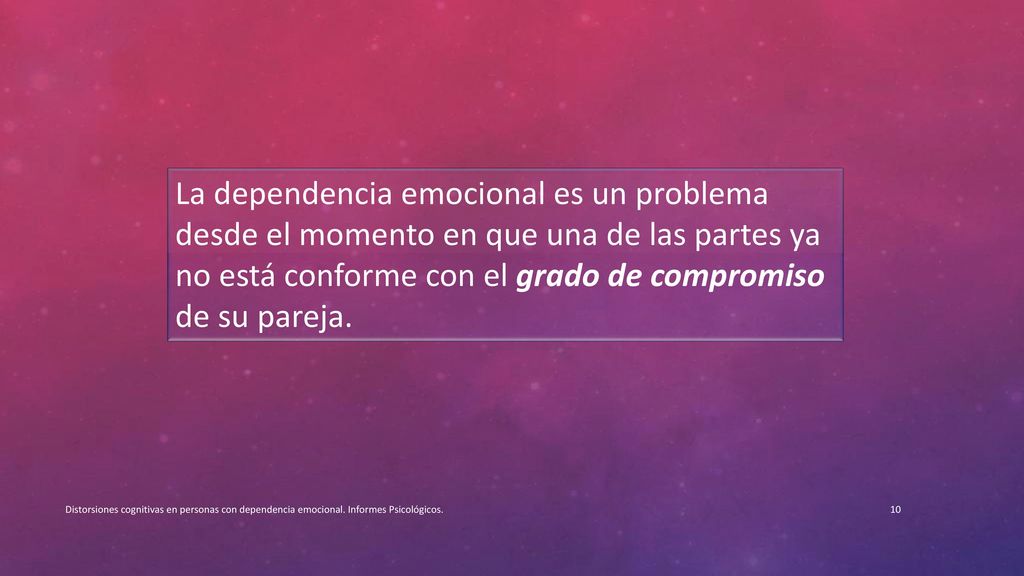 La dependencia emocional es un problema desde el momento en que una de las partes ya no está conforme con el grado de compromiso de su pareja.

Distorsiones cognitivas en personas con dependencia emocional. Informes Psicológicos.

10